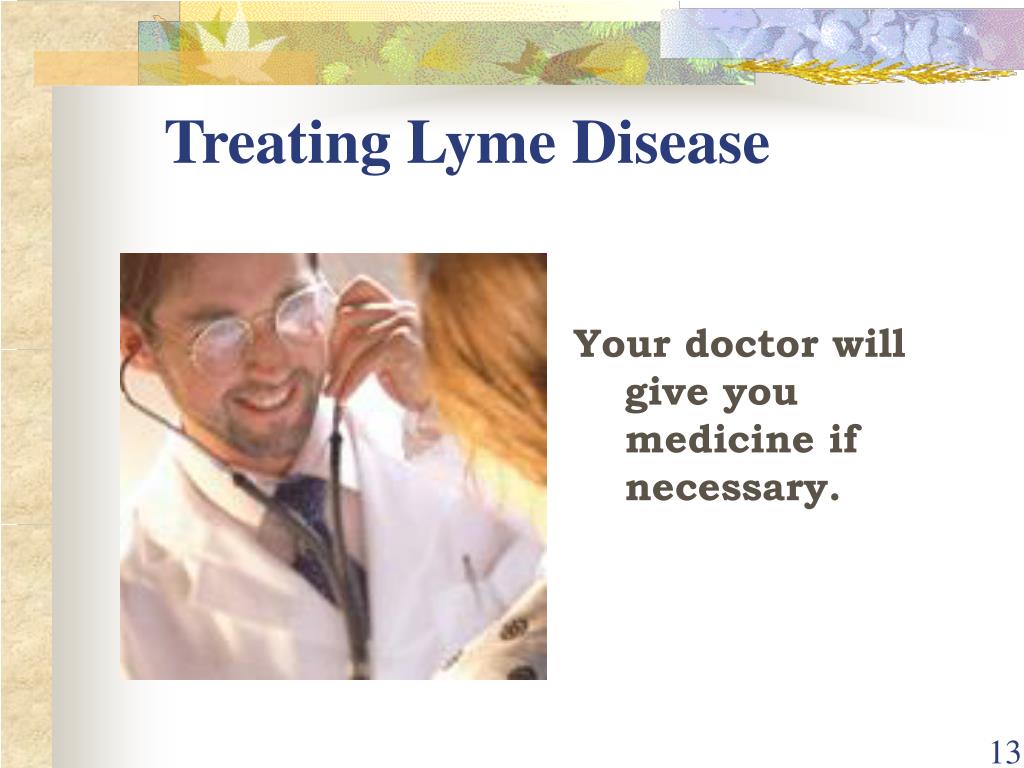 Treating Lyme Disease

Your doctor will give you medicine if necessary.

13